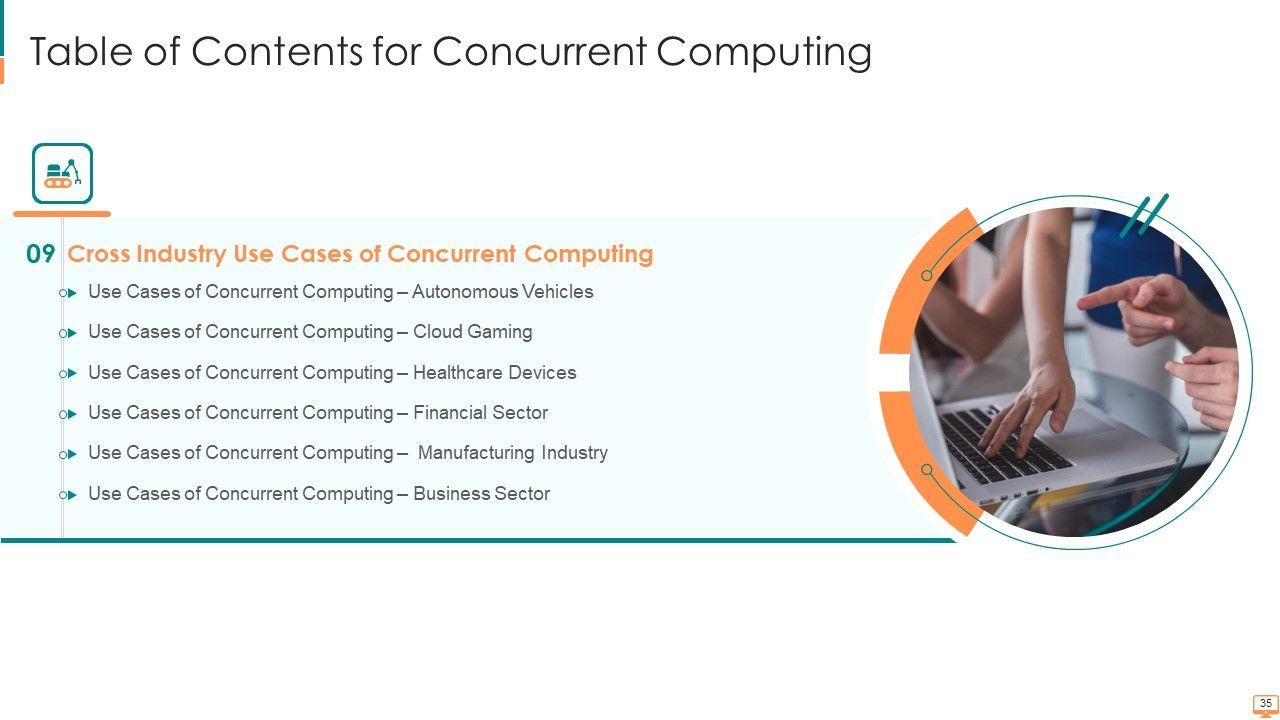 Table of Contents for Concurrent Computing

09 Cross Industry Use Cases of Concurrent Computing

Use Cases of Concurrent Computing – Autonomous Vehicles

Use Cases of Concurrent Computing – Cloud Gaming

Use Cases of Concurrent Computing – Healthcare Devices

Use Cases of Concurrent Computing – Financial Sector

Use Cases of Concurrent Computing – Manufacturing Industry

Use Cases of Concurrent Computing – Business Sector

35